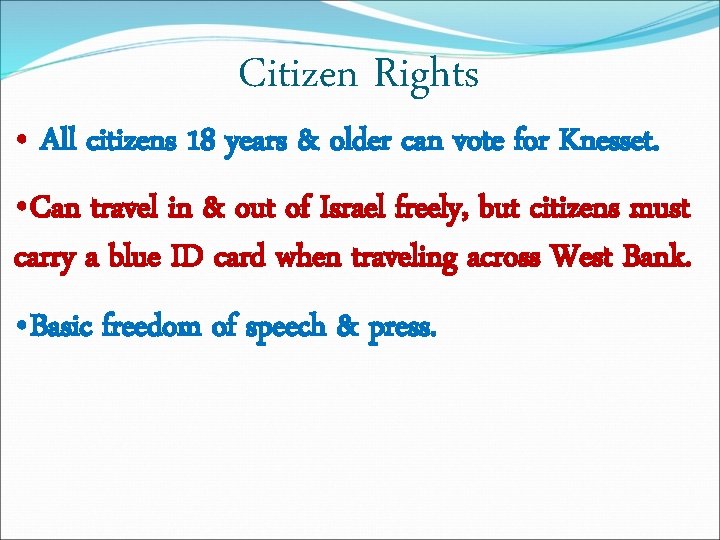 Citizen Rights

• All citizens 18 years & older can vote for Knesset.

• Can travel in & out of Israel freely, but citizens must carry a blue ID card when traveling across West Bank.

• Basic freedom of speech & press.